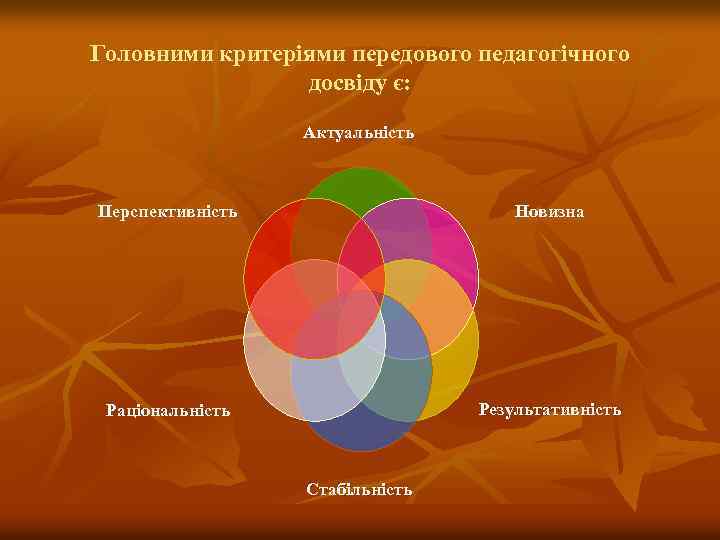 Головними критеріями передового педагогічного досвіду є:

Актуальність

Перспективність

Новизна

Раціональність

Результативність

Стабільність